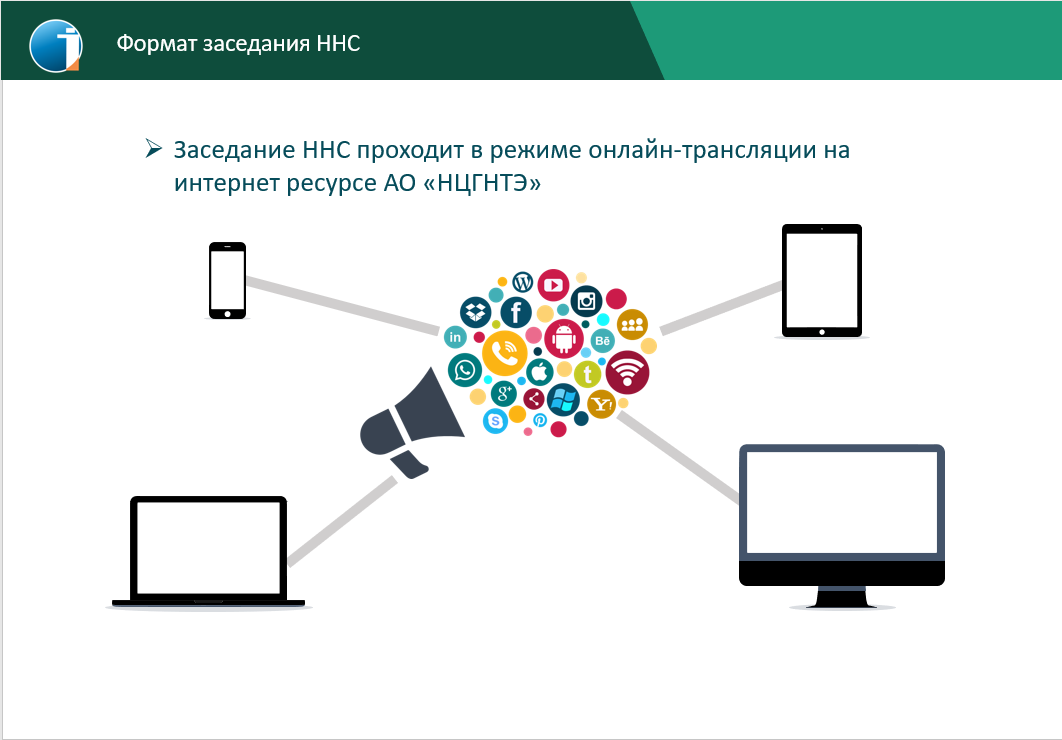 Формат заседания ННС

➢ Заседание ННС проходит в режиме онлайн-трансляции на интернет ресурсе АО «НЦГНТЭ»